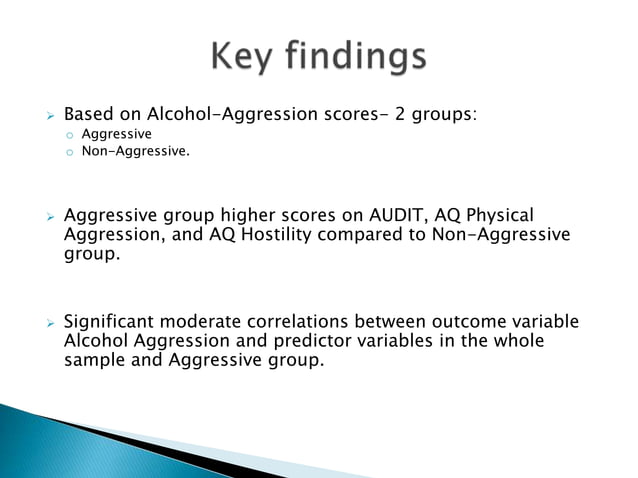 Key findings

➢ Based on Alcohol-Aggression scores- 2 groups:
 o Aggressive
 o Non-Aggressive.

➢ Aggressive group higher scores on AUDIT, AQ Physical Aggression, and AQ Hostility compared to Non-Aggressive group.

➢ Significant moderate correlations between outcome variable Alcohol Aggression and predictor variables in the whole sample and Aggressive group.